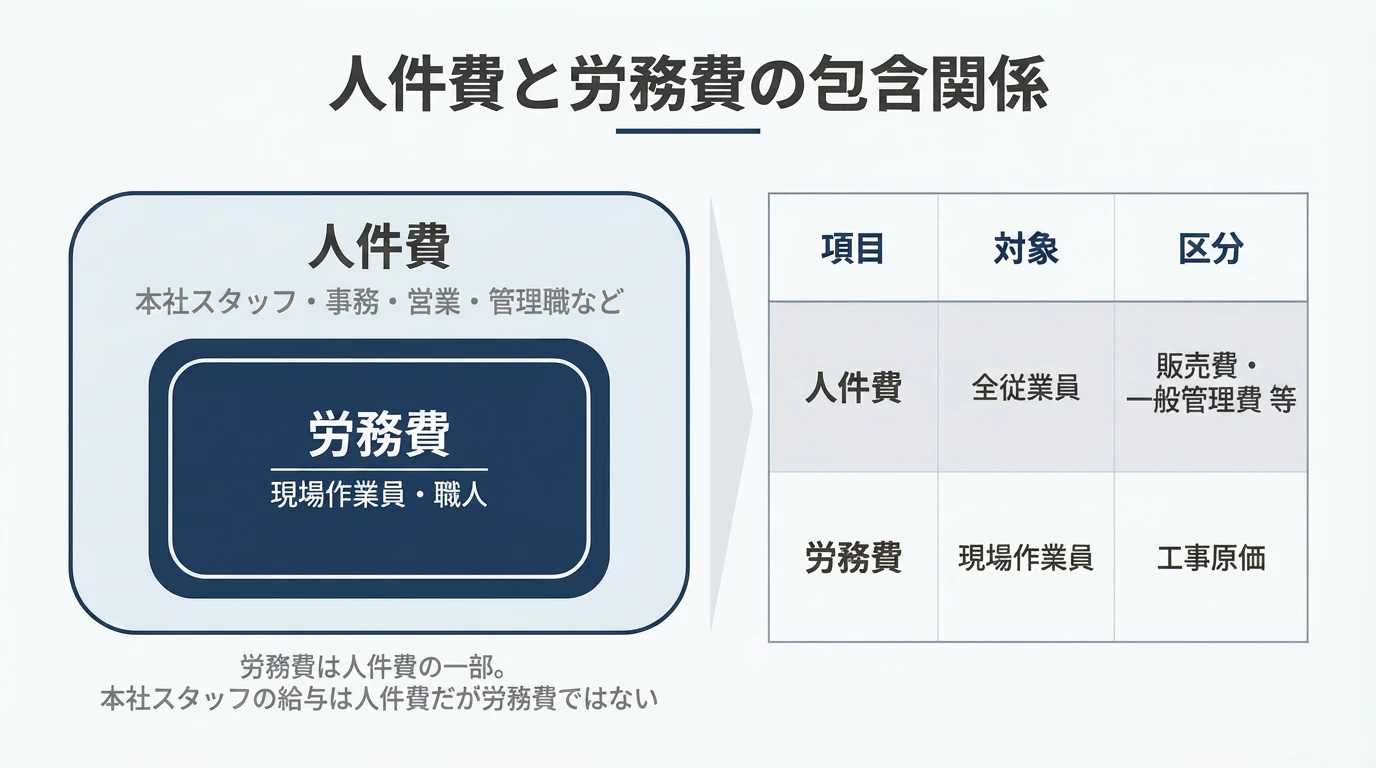 人件費と労務費の包含関係

人件費
本社スタッフ・事務・営業・管理職など

労務費
現場作業員・職人

労務費は人件費の一部。
本社スタッフの給与は人件費だが労務費ではない

| 項目 | 対象 | 区分 |
|---|---|---|
| 人件費 | 全従業員 | 販売費・一般管理費 等 |
| 労務費 | 現場作業員 | 工事原価 |